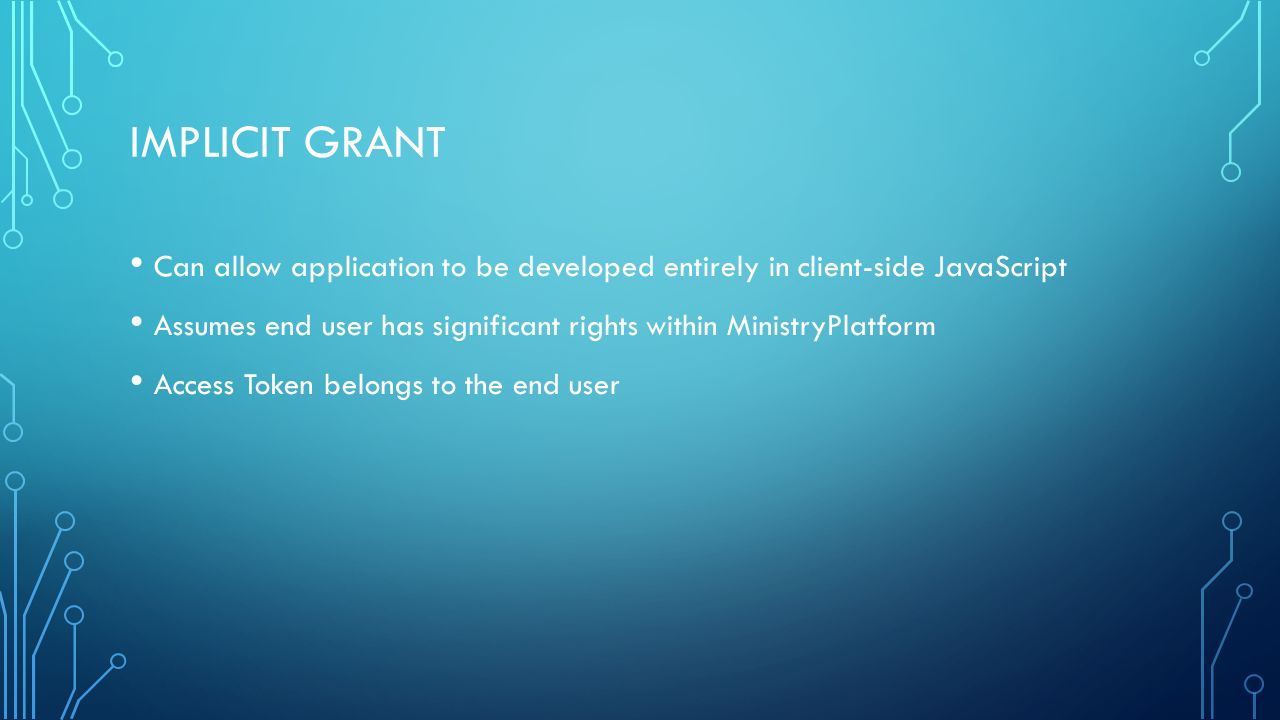 IMPLICIT GRANT

• Can allow application to be developed entirely in client-side JavaScript

• Assumes end user has significant rights within MinistryPlatform

• Access Token belongs to the end user